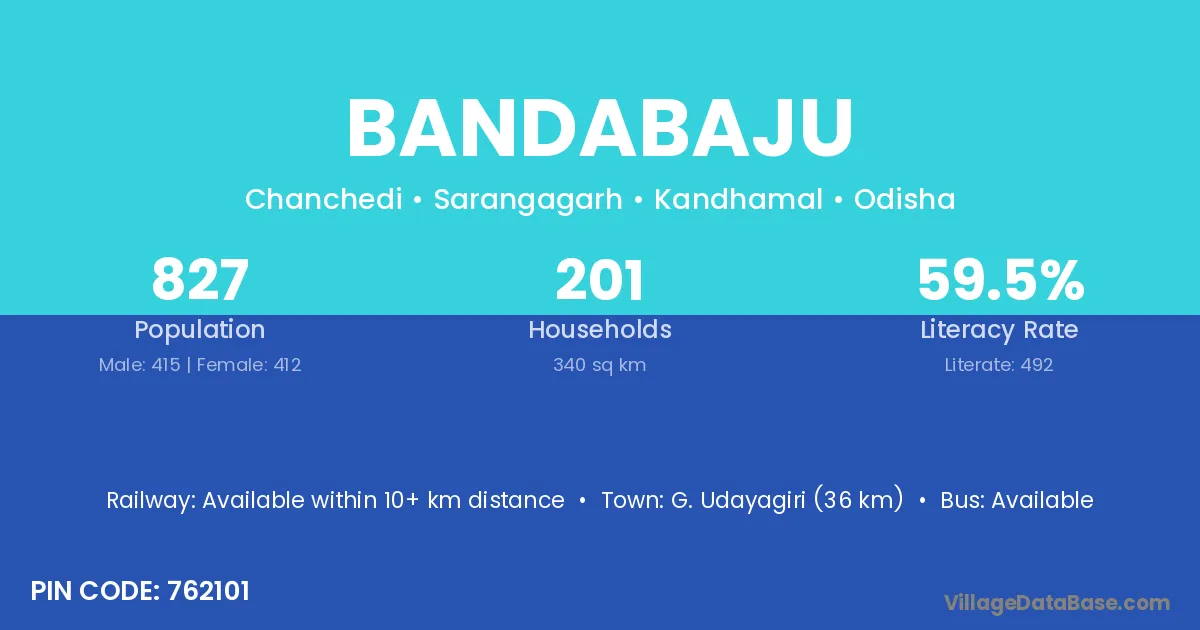 BANDABAJU

Chanchedi • Sarangagarh • Kandhamal • Odisha

827
Population
Male: 415 | Female: 412

201
Households
340 sq km

59.5%
Literacy Rate
Literate: 492

Railway: Available within 10+ km distance • Town: G. Udayagiri (36 km) • Bus: Available

PIN CODE: 762101

VillageDataBase.com